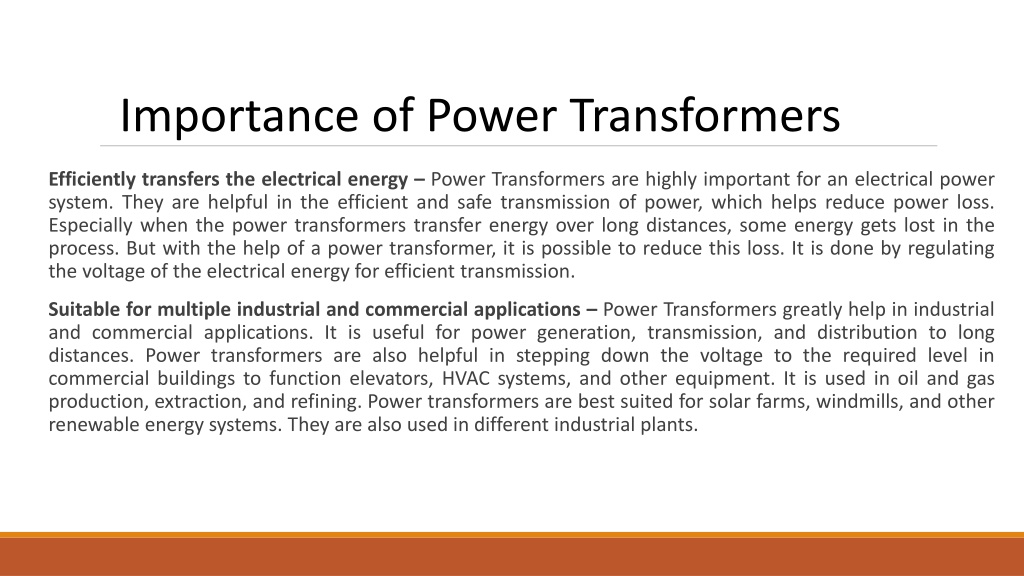 Importance of Power Transformers

Efficiently transfers the electrical energy – Power Transformers are highly important for an electrical power system. They are helpful in the efficient and safe transmission of power, which helps reduce power loss. Especially when the power transformers transfer energy over long distances, some energy gets lost in the process. But with the help of a power transformer, it is possible to reduce this loss. It is done by regulating the voltage of the electrical energy for efficient transmission.

Suitable for multiple industrial and commercial applications – Power Transformers greatly help in industrial and commercial applications. It is useful for power generation, transmission, and distribution to long distances. Power transformers are also helpful in stepping down the voltage to the required level in commercial buildings to function elevators, HVAC systems, and other equipment. It is used in oil and gas production, extraction, and refining. Power transformers are best suited for solar farms, windmills, and other renewable energy systems. They are also used in different industrial plants.